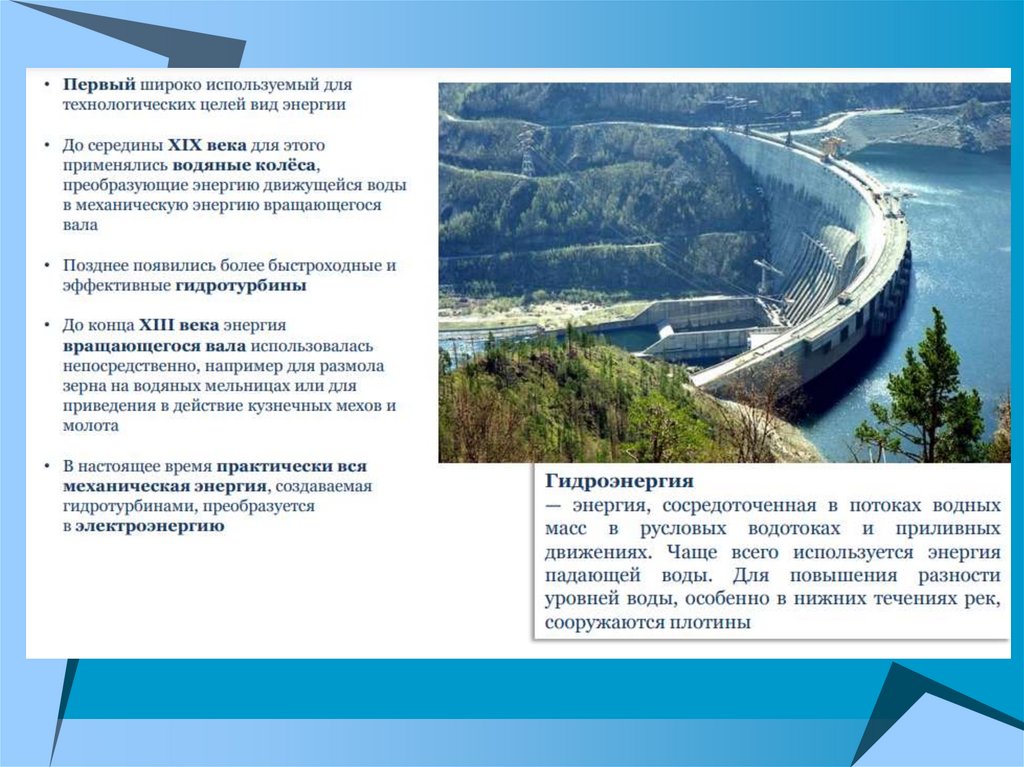 • Первый широко используемый для технологических целей вид энергии

• До середины XIX века для этого применялись водяные колёса, преобразующие энергию движущейся воды в механическую энергию вращающегося вала

• Позднее появились более быстроходные и эффективные гидротурбины

• До конца XIII века энергия вращающегося вала использовалась непосредственно, например для размола зерна на водяных мельницах или для приведения в действие кузнечных мехов и молота

• В настоящее время практически вся механическая энергия, создаваемая гидротурбинами, преобразуется в электроэнергию

Гидроэнергия
— энергия, сосредоточенная в потоках водных масс в русловых водотоках и приливных движениях. Чаще всего используется энергия падающей воды. Для повышения разности уровней воды, особенно в нижних течениях рек, сооружаются плотины